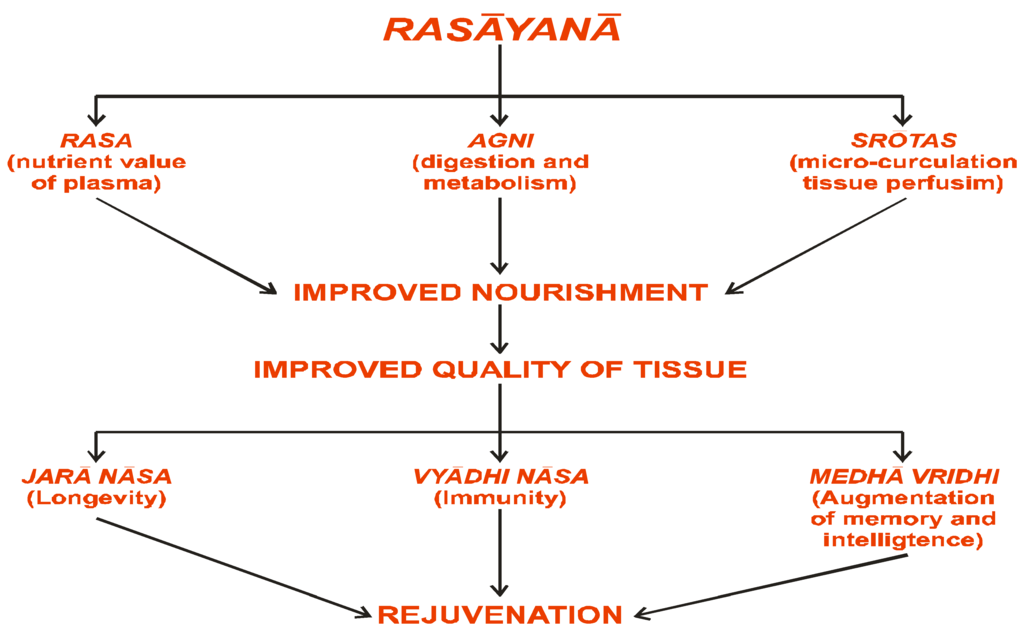 RASĀYANĀ

RASA
(nutrient value of plasma)

AGNI
(digestion and metabolism)

SROTAS
(micro-curculation tissue perfusim)

IMPROVED NOURISHMENT

IMPROVED QUALITY OF TISSUE

JARĀ NĀSA
(Longevity)

VYĀDHI NĀSA
(Immunity)

MEDHĀ VRIDHI
(Augmentation of memory and intelligtence)

REJUVENATION